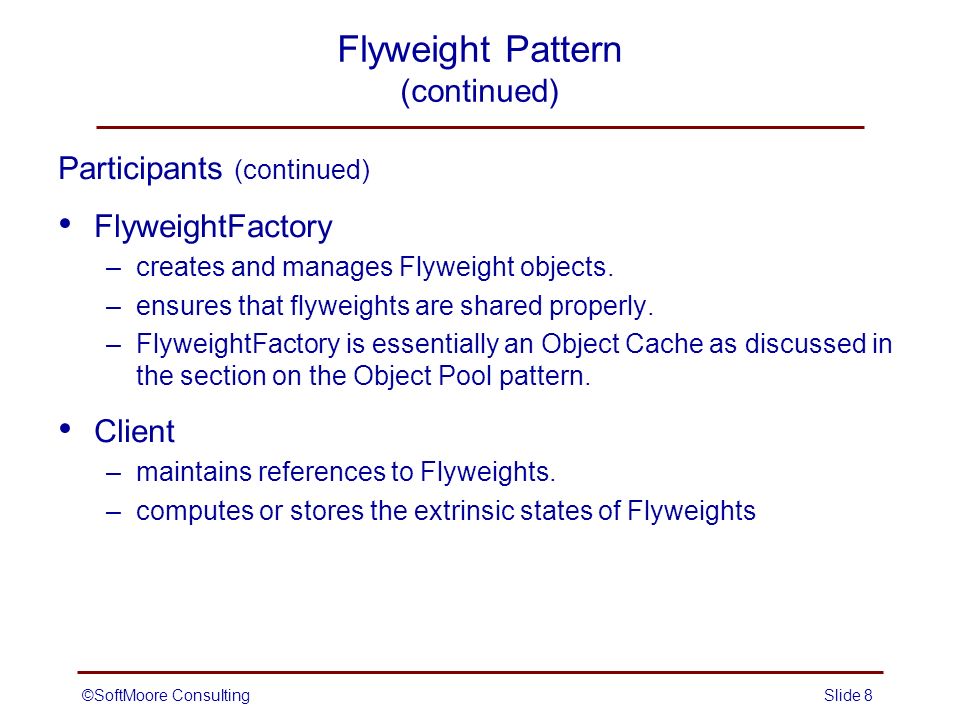 Flyweight Pattern
(continued)

Participants (continued)

• FlyweightFactory
– creates and manages Flyweight objects.
– ensures that flyweights are shared properly.
– FlyweightFactory is essentially an Object Cache as discussed in the section on the Object Pool pattern.

• Client
– maintains references to Flyweights.
– computes or stores the extrinsic states of Flyweights

©SoftMoore Consulting

Slide 8